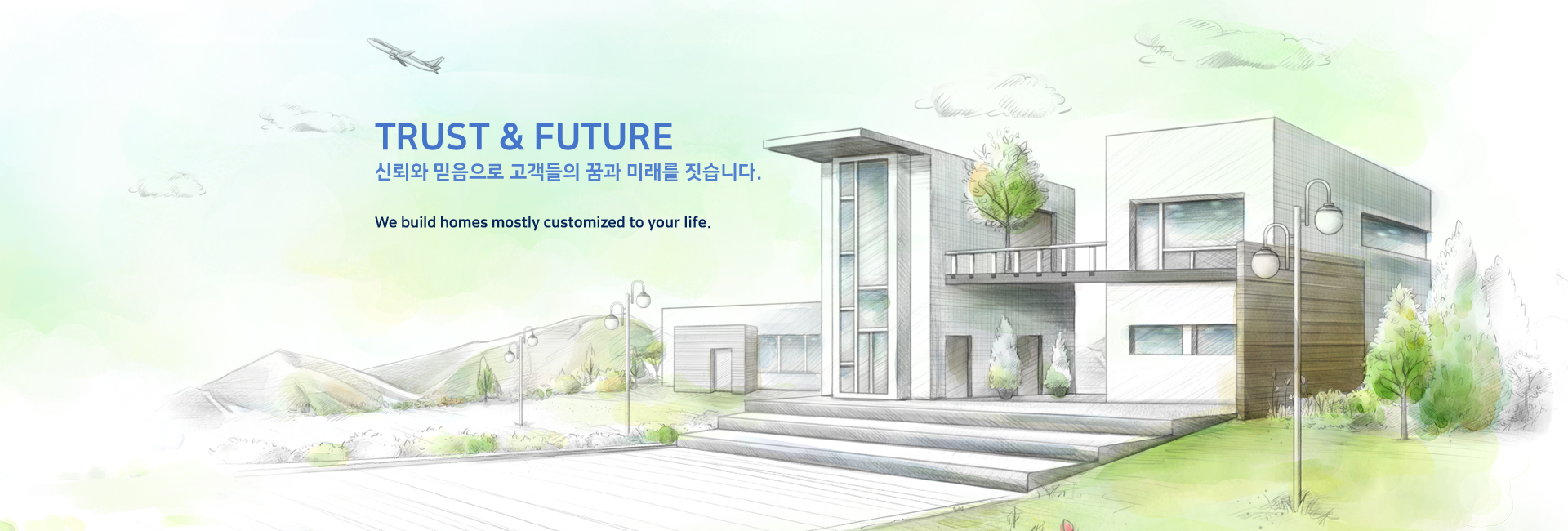 TRUST & FUTURE
신뢰와 믿음으로 고객들의 꿈과 미래를 짓습니다.

We build homes mostly customized to your life.